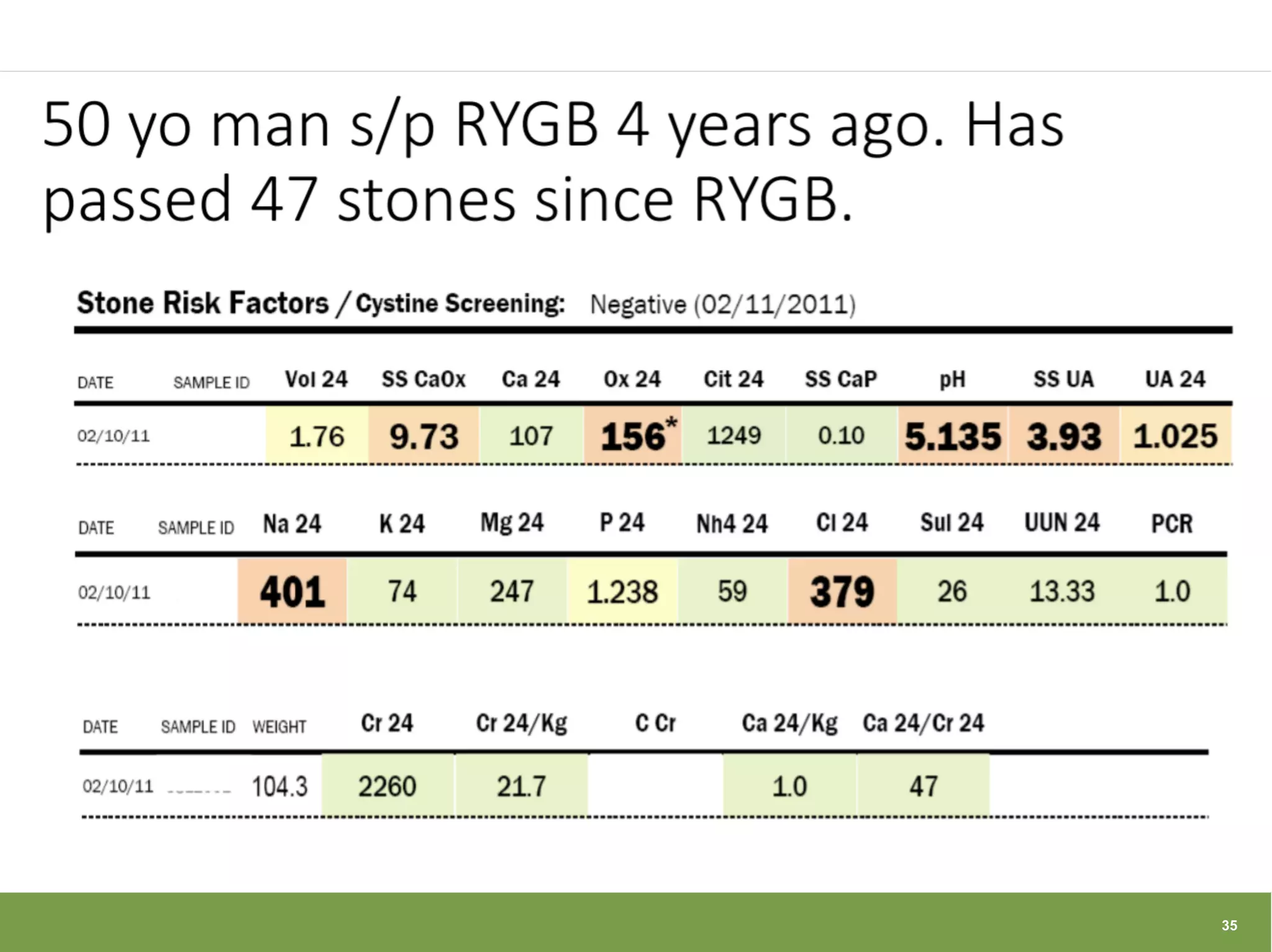 50 yo man s/p RYGB 4 years ago. Has passed 47 stones since RYGB.

Stone Risk Factors / Cystine Screening: Negative (02/11/2011)

| DATE | SAMPLE ID | Vol 24 | SS CaOx | Ca 24 | Ox 24 | Cit 24 | SS CaP | pH | SS UA | UA 24 |
|---|---|---|---|---|---|---|---|---|---|---|
| 02/10/11 | | 1.76 | 9.73 | 107 | 156* | 1249 | 0.10 | 5.135 | 3.93 | 1.025 |

| DATE | SAMPLE ID | Na 24 | K 24 | Mg 24 | P 24 | Nh4 24 | Cl 24 | Sul 24 | UUN 24 | PCR |
|---|---|---|---|---|---|---|---|---|---|---|
| 02/10/11 | | 401 | 74 | 247 | 1.238 | 59 | 379 | 26 | 13.33 | 1.0 |

| DATE | SAMPLE ID | WEIGHT | Cr 24 | Cr 24/Kg | C Cr | Ca 24/Kg | Ca 24/Cr 24 |
|---|---|---|---|---|---|---|---|
| 02/10/11 | ------- | 104.3 | 2260 | 21.7 | | 1.0 | 47 |

35